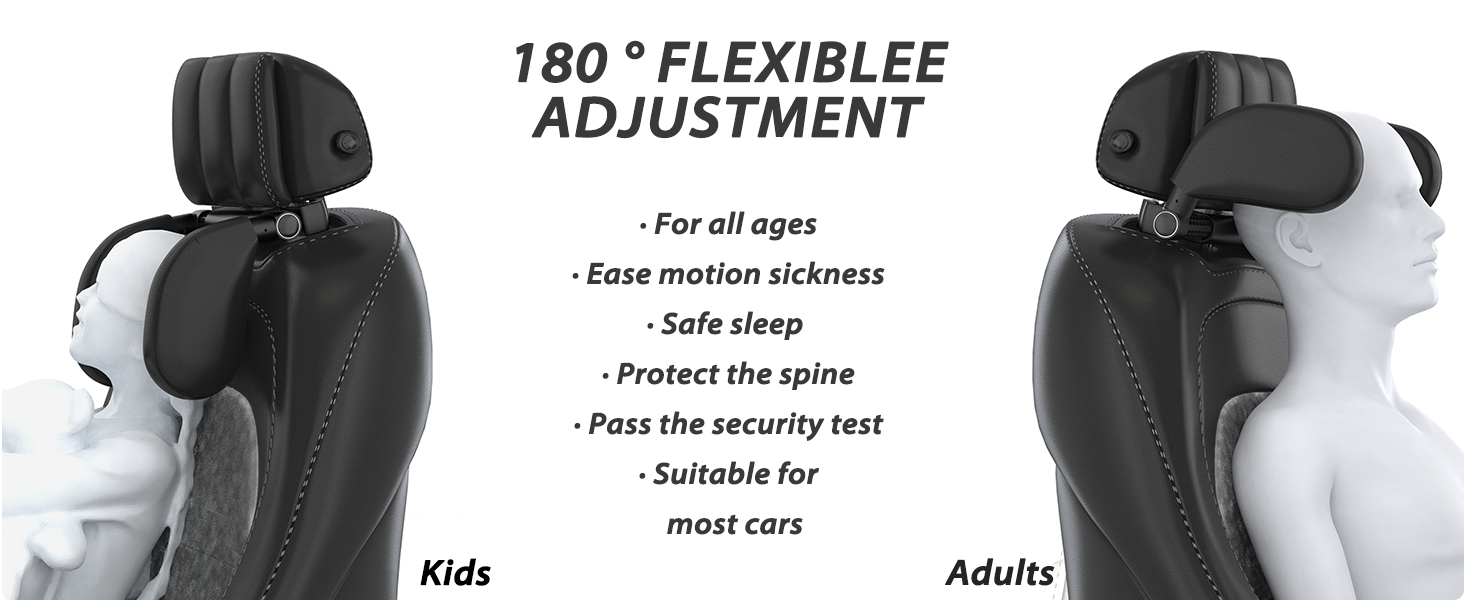 180 ° FLEXIBLEE ADJUSTMENT

· For all ages
· Ease motion sickness
· Safe sleep
· Protect the spine
· Pass the security test
· Suitable for most cars

Kids

Adults